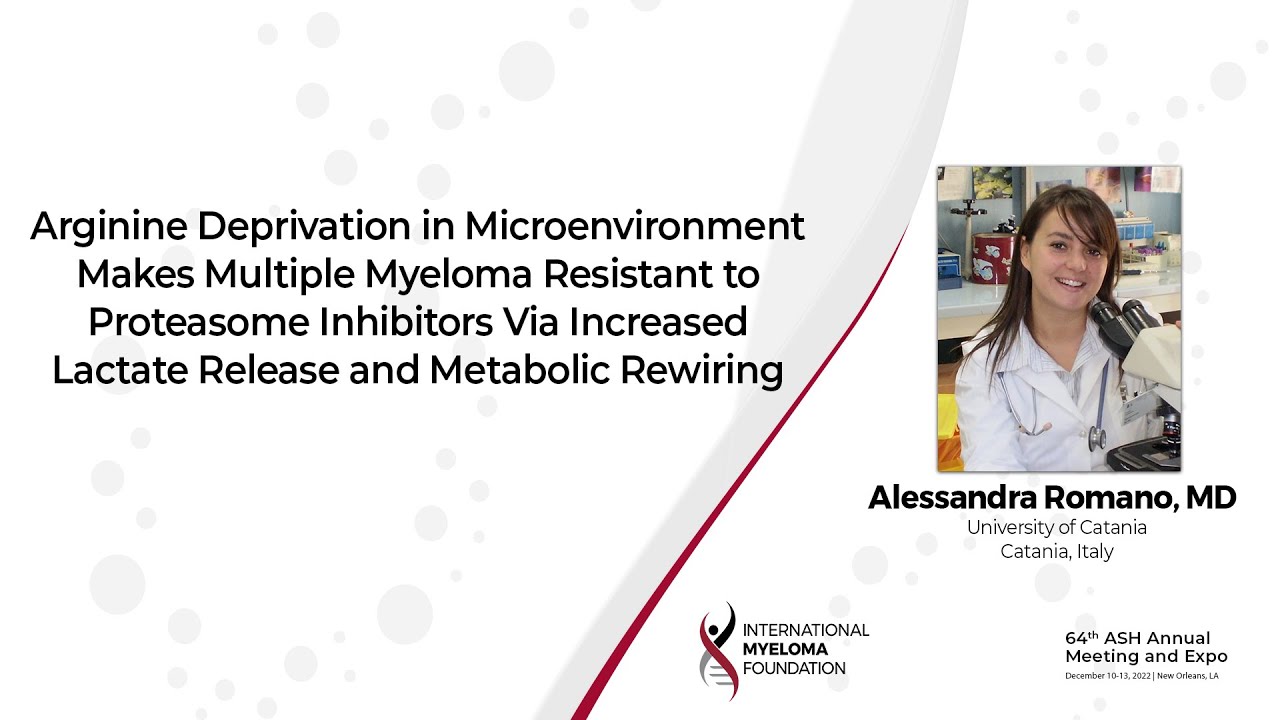 Arginine Deprivation in Microenvironment Makes Multiple Myeloma Resistant to Proteasome Inhibitors Via Increased Lactate Release and Metabolic Rewiring

Alessandra Romano, MD
University of Catania
Catania, Italy

INTERNATIONAL MYELOMA FOUNDATION

64$^{th}$ ASH Annual Meeting and Expo
December 10-13, 2022 | New Orleans, LA